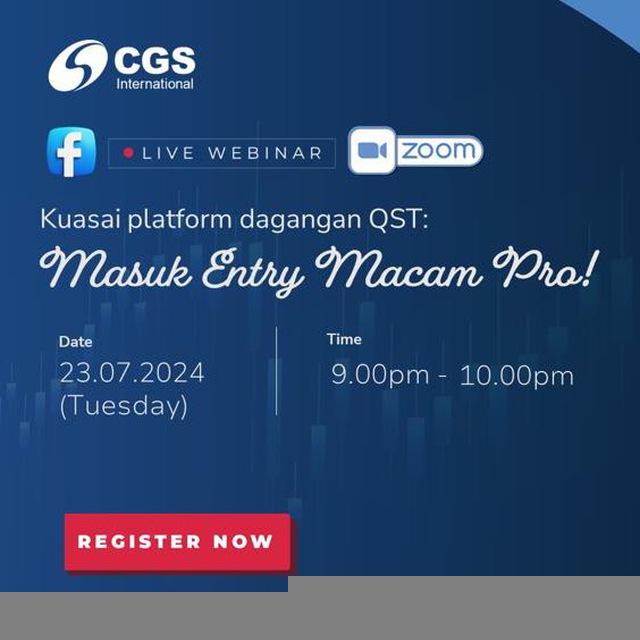 CGS
International

f

LIVE WEBINAR

zoom

Kuasai platform dagangan QST:

Masuk Entry Macam Pro!

Date
23.07.2024
(Tuesday)

Time
9.00pm - 10.00pm

REGISTER NOW